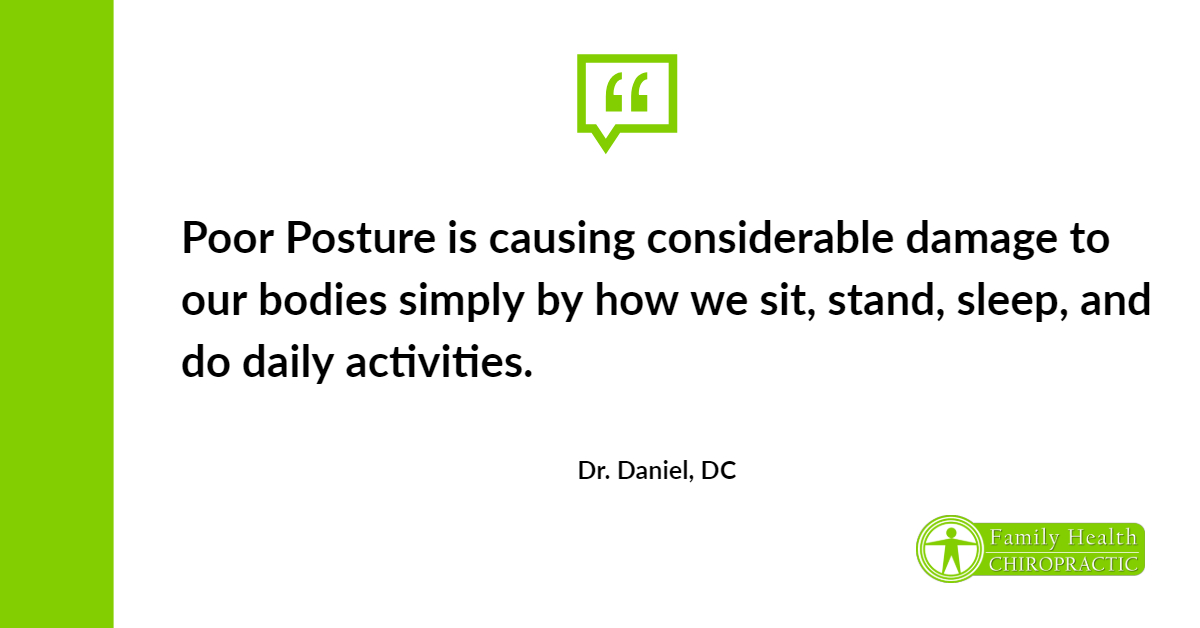 “

Poor Posture is causing considerable damage to our bodies simply by how we sit, stand, sleep, and do daily activities.

Dr. Daniel, DC

Family Health
CHIROPRACTIC